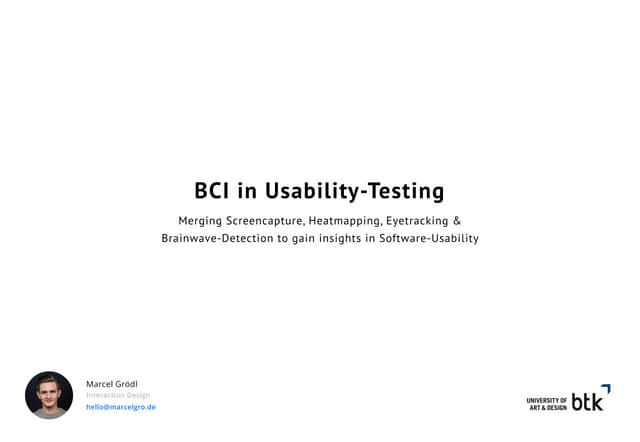 BCI in Usability-Testing

Merging Screencapture, Heatmapping, Eyetracking & Brainwave-Detection to gain insights in Software-Usability

Marcel Grödl
Interaction Design
hello@marcelgro.de

UNIVERSITY OF ART & DESIGN btk